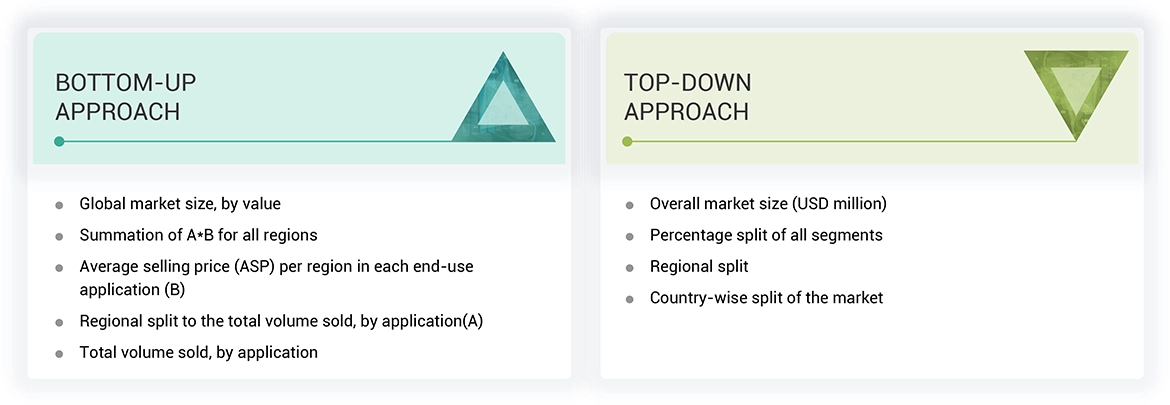 BOTTOM-UP APPROACH

- Global market size, by value
- Summation of A*B for all regions
- Average selling price (ASP) per region in each end-use application (B)
- Regional split to the total volume sold, by application(A)
- Total volume sold, by application

TOP-DOWN APPROACH

- Overall market size (USD million)
- Percentage split of all segments
- Regional split
- Country-wise split of the market